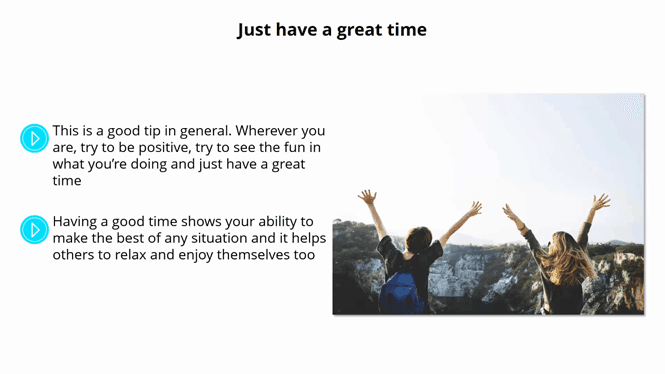 Just have a great time

This is a good tip in general. Wherever you are, try to be positive, try to see the fun in what you're doing and just have a great time

Having a good time shows your ability to make the best of any situation and it helps others to relax and enjoy themselves too